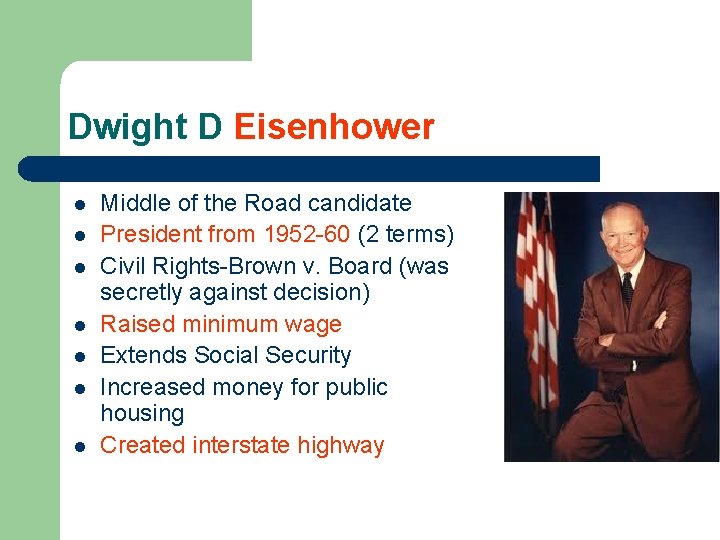 Dwight D Eisenhower

- Middle of the Road candidate
- President from 1952-60 (2 terms)
- Civil Rights-Brown v. Board (was secretly against decision)
- Raised minimum wage
- Extends Social Security
- Increased money for public housing
- Created interstate highway